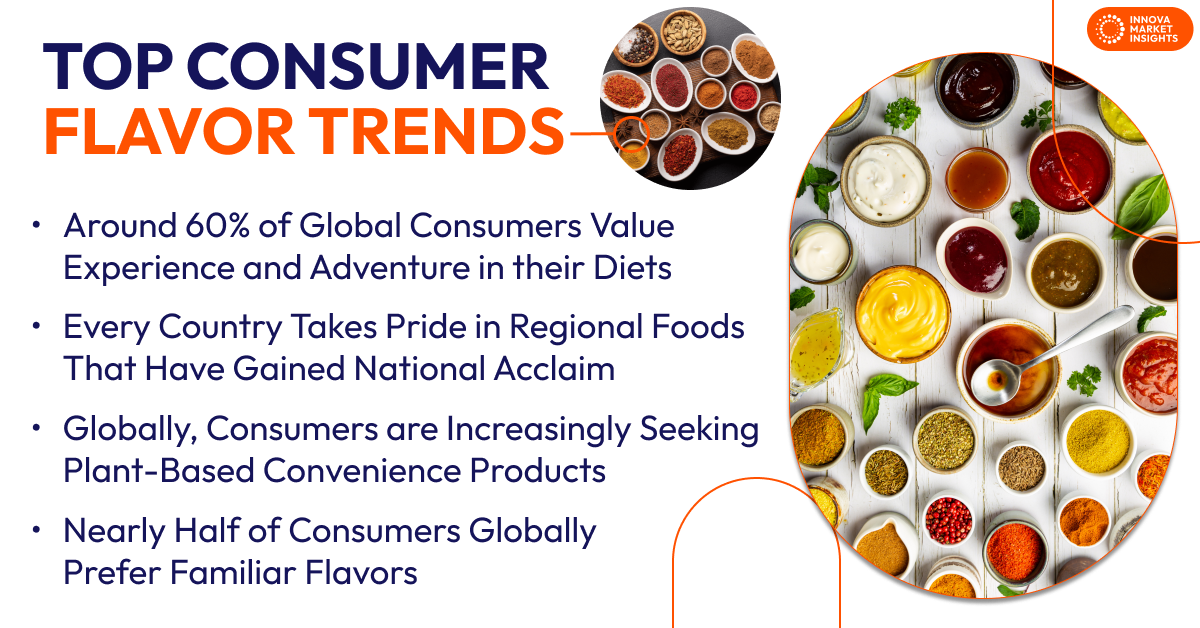 INNOVA MARKET INSIGHTS

TOP CONSUMER FLAVOR TRENDS

• Around 60% of Global Consumers Value Experience and Adventure in their Diets

• Every Country Takes Pride in Regional Foods That Have Gained National Acclaim

• Globally, Consumers are Increasingly Seeking Plant-Based Convenience Products

• Nearly Half of Consumers Globally Prefer Familiar Flavors